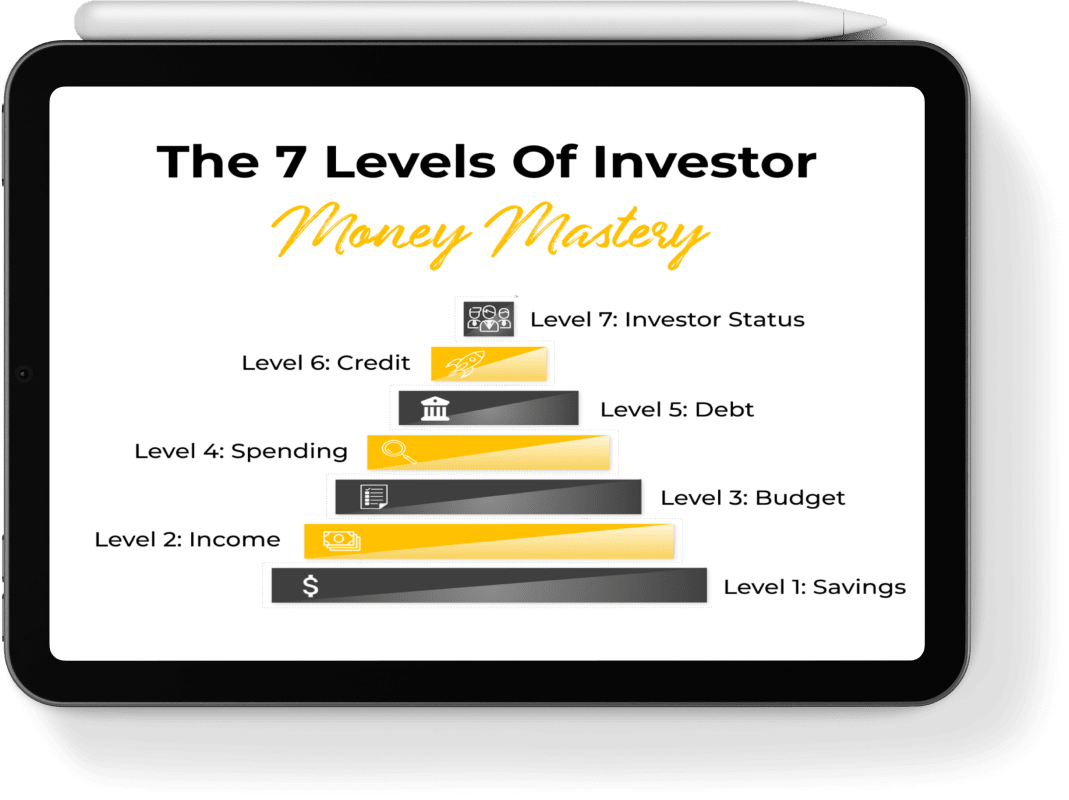 The 7 Levels Of Investor
Money Mastery

Level 7: Investor Status
Level 6: Credit
Level 5: Debt
Level 4: Spending
Level 3: Budget
Level 2: Income
$
Level 1: Savings